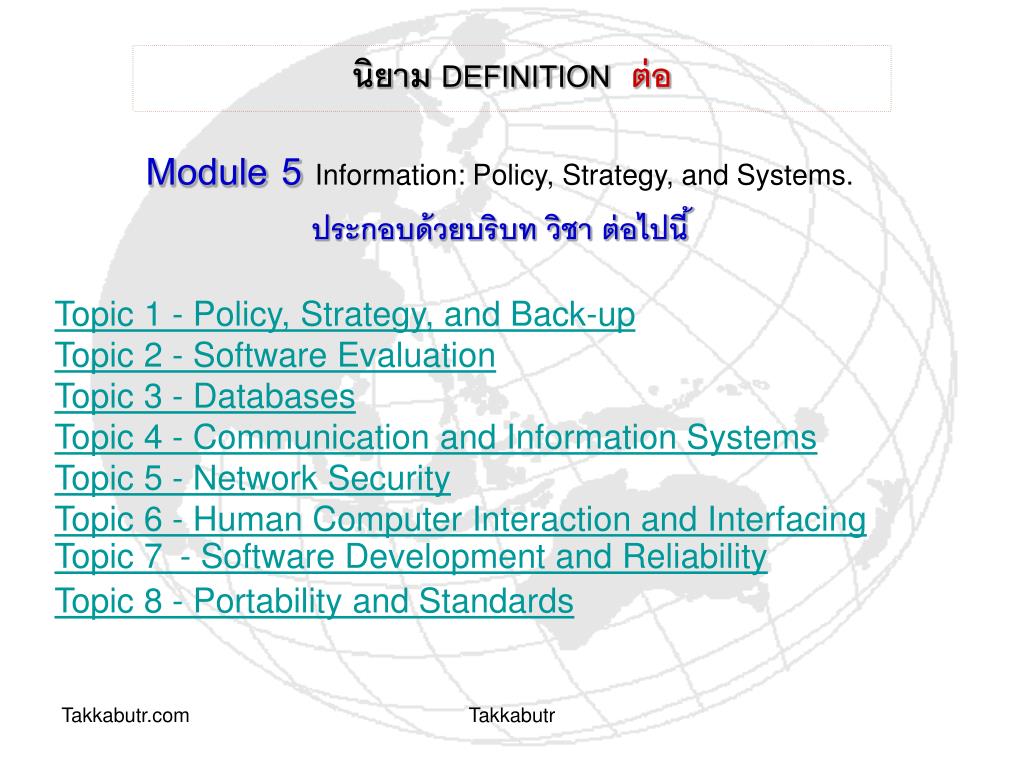 นิยาม DEFINITION ต่อ

Module 5 Information: Policy, Strategy, and Systems.

ประกอบด้วยบริบท วิชา ต่อไปนี้

Topic 1 - Policy, Strategy, and Back-up
Topic 2 - Software Evaluation
Topic 3 - Databases
Topic 4 - Communication and Information Systems
Topic 5 - Network Security
Topic 6 - Human Computer Interaction and Interfacing
Topic 7 - Software Development and Reliability
Topic 8 - Portability and Standards

Takkabutr.com

Takkabutr